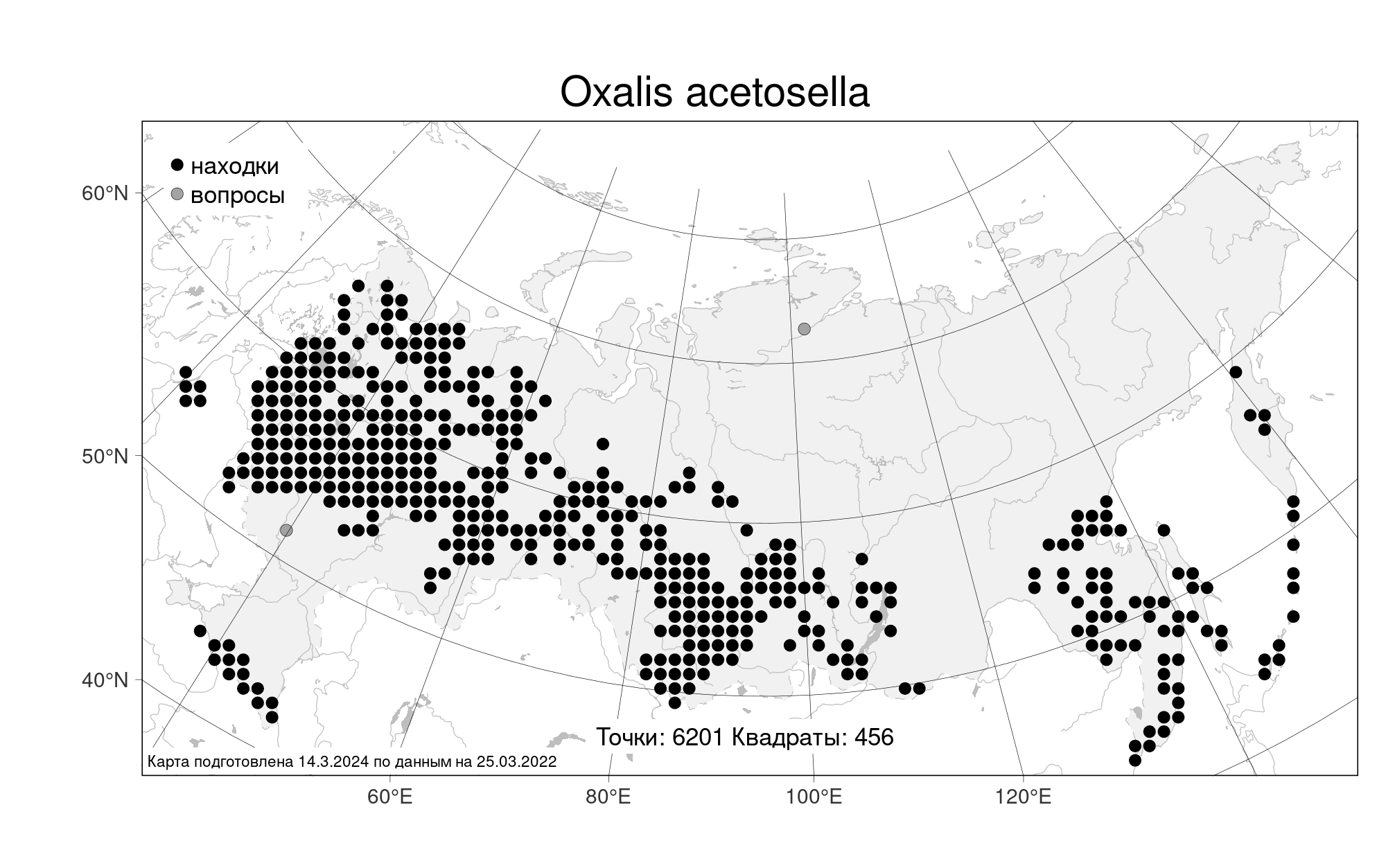 Oxalis acetosella

находки
вопросы

60°N
50°N
40°N

Точки: 6201 Квадраты: 456

Карта подготовлена 14.3.2024 по данным на 25.03.2022

60°E
80°E
100°E
120°E